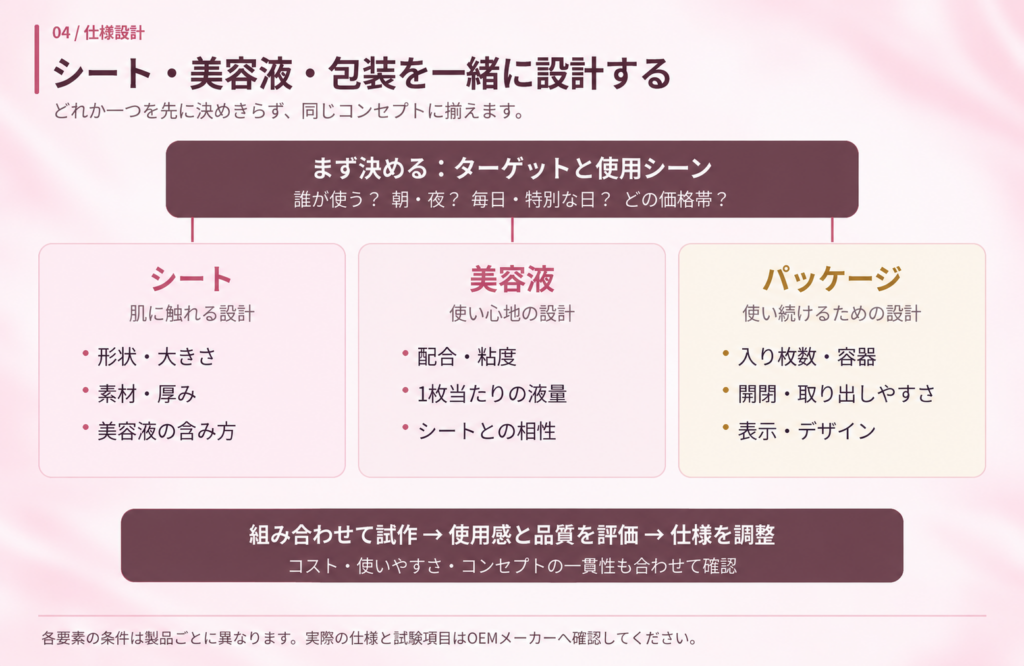 04 / 仕様設計

シート・美容液・包装を一緒に設計する

どれか一つを先に決めきらず、同じコンセプトに揃えます。

まず決める：ターゲットと使用シーン

誰が使う？ 朝・夜？ 毎日・特別な日？ どの価格帯？

シート

肌に触れる設計

• 形状・大きさ
• 素材・厚み
• 美容液の含み方

美容液

使い心地の設計

• 配合・粘度
• 1枚当たりの液量
• シートとの相性

パッケージ

使い続けるための設計

• 入り枚数・容器
• 開閉・取り出しやすさ
• 表示・デザイン

組み合わせて試作 → 使用感と品質を評価 → 仕様を調整

コスト・使いやすさ・コンセプトの一貫性も合わせて確認

各要素の条件は製品ごとに異なります。実際の仕様と試験項目はOEMメーカーへ確認してください。